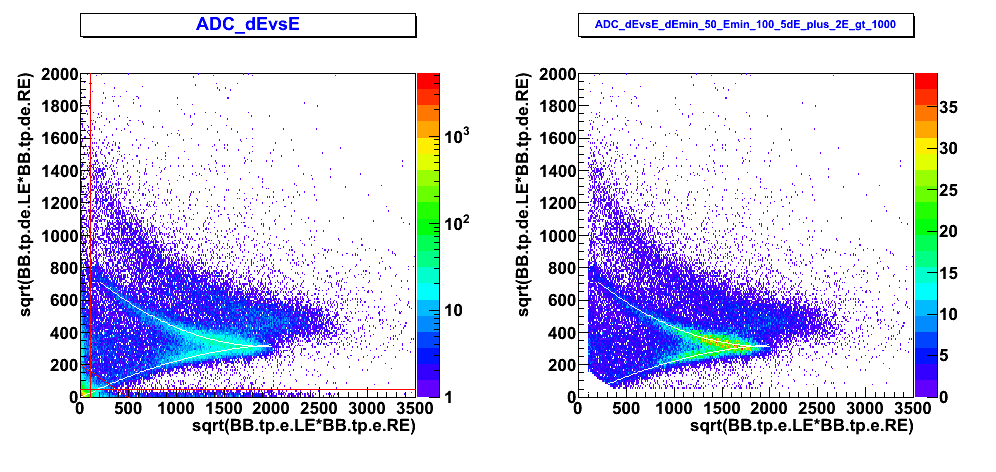 ADC_dEvsE

sqrt(BB.tp.de.LE*BB.tp.de.RE)

2000
1800
1600
1400
1200
1000
800
600
400
200
0

0 500 1000 1500 2000 2500 3000 3500

sqrt(BB.tp.e.LE*BB.tp.e.RE)

$10^3$
$10^2$
10
1

ADC_dEvsE_dEmin_50_Emin_100_5dE_plus_2E_gt_1000

sqrt(BB.tp.de.LE*BB.tp.de.RE)

2000
1800
1600
1400
1200
1000
800
600
400
200
0

0 500 1000 1500 2000 2500 3000 3500

sqrt(BB.tp.e.LE*BB.tp.e.RE)

35
30
25
20
15
10
5
0